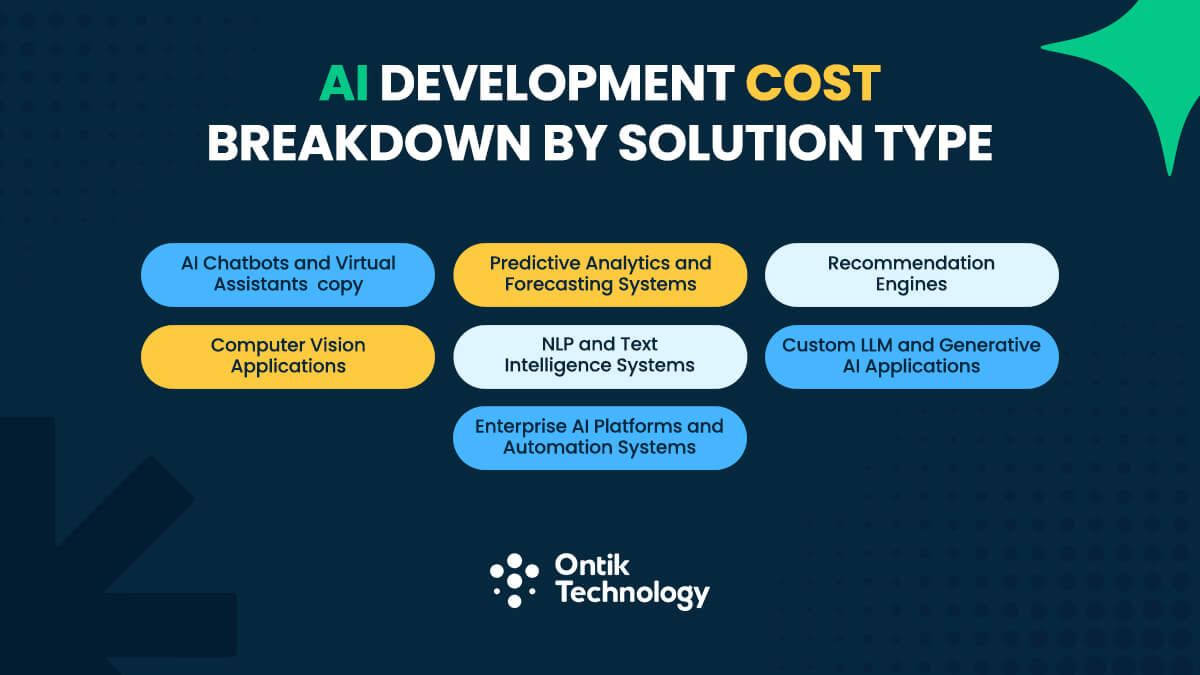 AI DEVELOPMENT COST BREAKDOWN BY SOLUTION TYPE

AI Chatbots and Virtual Assistants  copy

Predictive Analytics and Forecasting Systems

Recommendation Engines

Computer Vision Applications

NLP and Text Intelligence Systems

Custom LLM and Generative AI Applications

Enterprise AI Platforms and Automation Systems

Ontik Technology